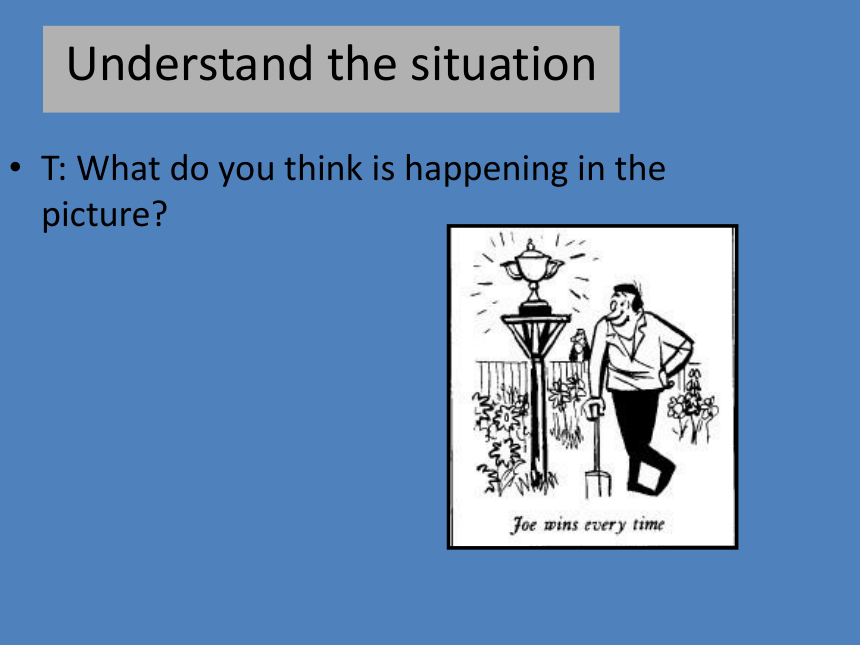 Understand the situation

• T: What do you think is happening in the picture?

Joe wins every time